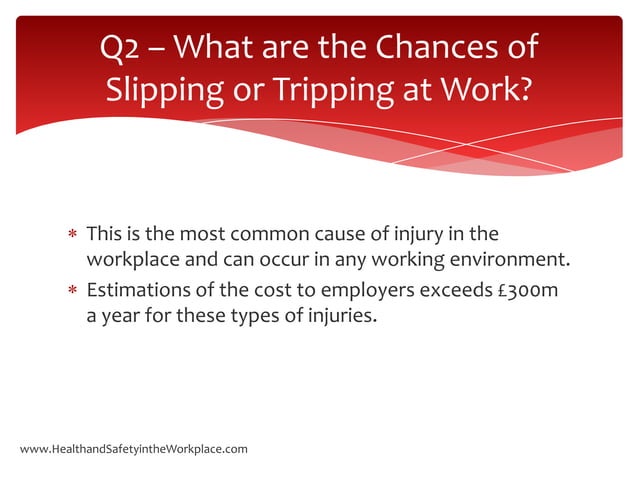 Q2 – What are the Chances of Slipping or Tripping at Work?

* This is the most common cause of injury in the workplace and can occur in any working environment.
* Estimations of the cost to employers exceeds £300m a year for these types of injuries.

www.HealthandSafetyintheWorkplace.com